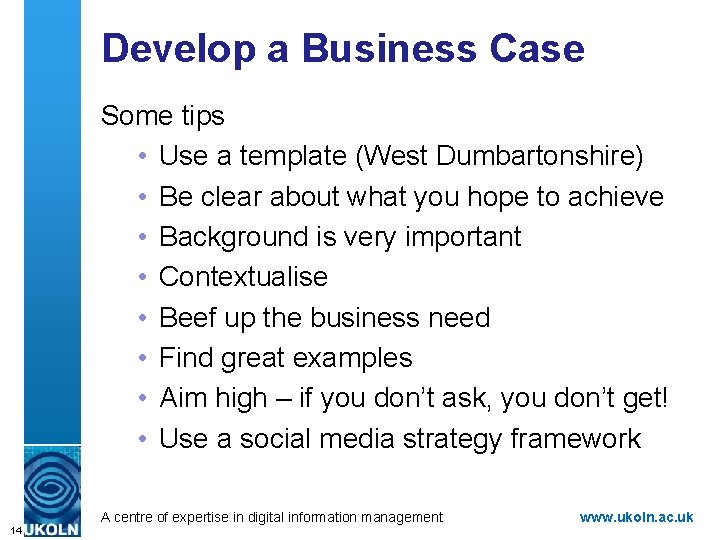 Develop a Business Case

Some tips

• Use a template (West Dumbartonshire)
• Be clear about what you hope to achieve
• Background is very important
• Contextualise
• Beef up the business need
• Find great examples
• Aim high – if you don't ask, you don't get!
• Use a social media strategy framework

14

UKOLN

A centre of expertise in digital information management

www.ukoln.ac.uk